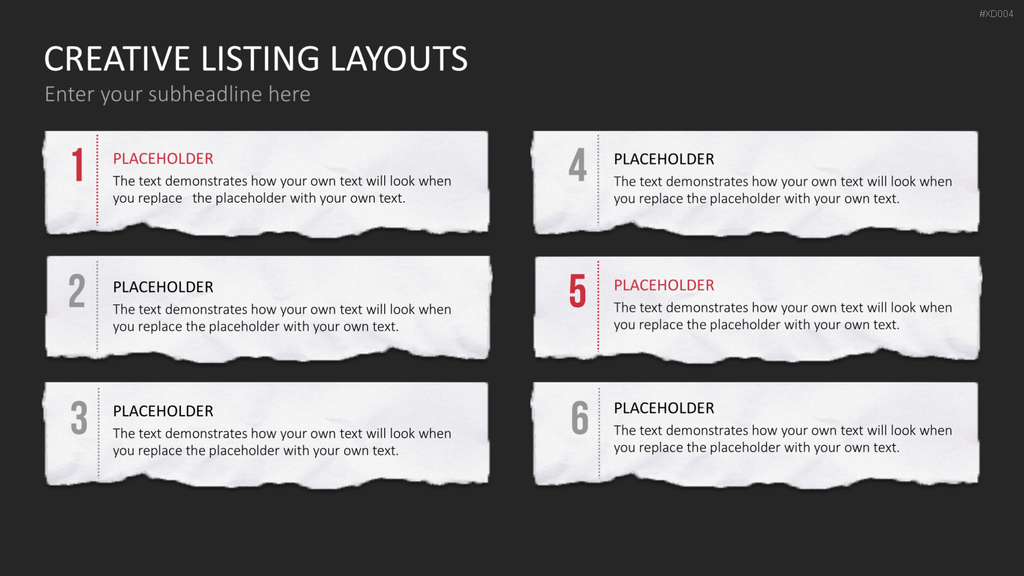 #XD004

CREATIVE LISTING LAYOUTS

Enter your subheadline here

1
PLACEHOLDER
The text demonstrates how your own text will look when you replace the placeholder with your own text.

2
PLACEHOLDER
The text demonstrates how your own text will look when you replace the placeholder with your own text.

3
PLACEHOLDER
The text demonstrates how your own text will look when you replace the placeholder with your own text.

4
PLACEHOLDER
The text demonstrates how your own text will look when you replace the placeholder with your own text.

5
PLACEHOLDER
The text demonstrates how your own text will look when you replace the placeholder with your own text.

6
PLACEHOLDER
The text demonstrates how your own text will look when you replace the placeholder with your own text.